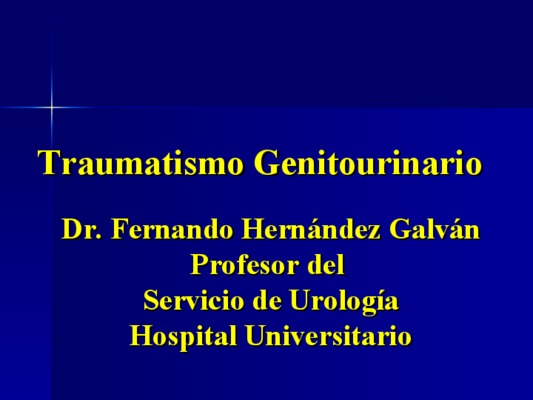 Traumatismo Genitourinario

Dr. Fernando Hernández Galván
Profesor del
Servicio de Urología
Hospital Universitario